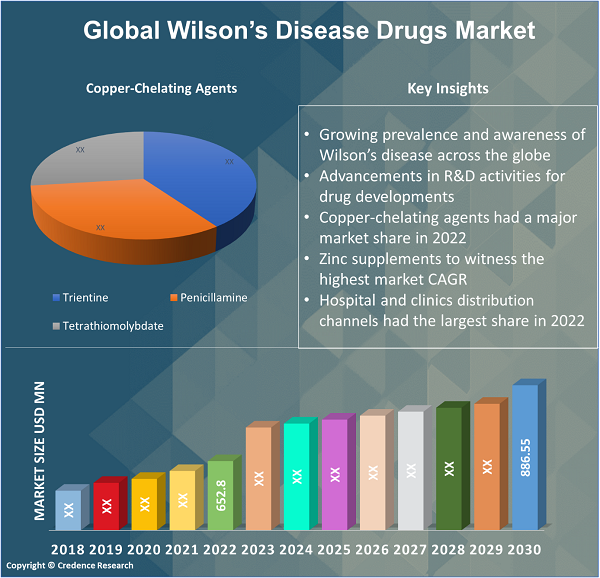 Global Wilson's Disease Drugs Market

Copper-Chelating Agents

XX
XX
XX

Trientine
Penicillamine
Tetrathiomolybdate

Key Insights

• Growing prevalence and awareness of Wilson's disease across the globe
• Advancements in R&D activities for drug developments
• Copper-chelating agents had a major market share in 2022
• Zinc supplements to witness the highest market CAGR
• Hospital and clinics distribution channels had the largest share in 2022

MARKET SIZE USD MN

XX XX XX XX 652.8 XX XX XX XX XX XX XX 886.55

2018 2019 2020 2021 2022 2023 2024 2025 2026 2027 2028 2029 2030

Copyright © Credence Research